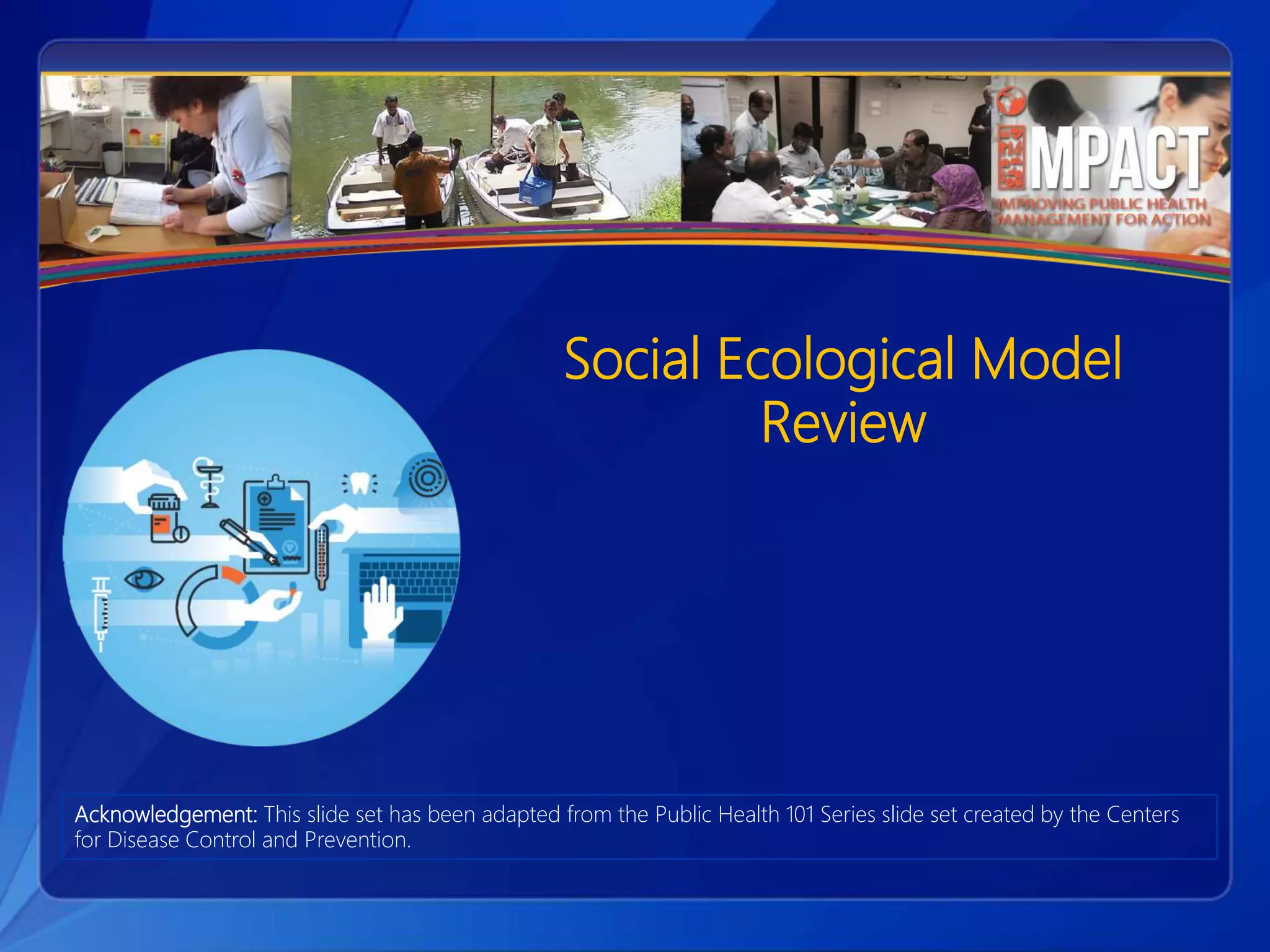 IMPACT
IMPROVING PUBLIC HEALTH MANAGEMENT FOR ACTION

Social Ecological Model Review

Acknowledgement: This slide set has been adapted from the Public Health 101 Series slide set created by the Centers for Disease Control and Prevention.